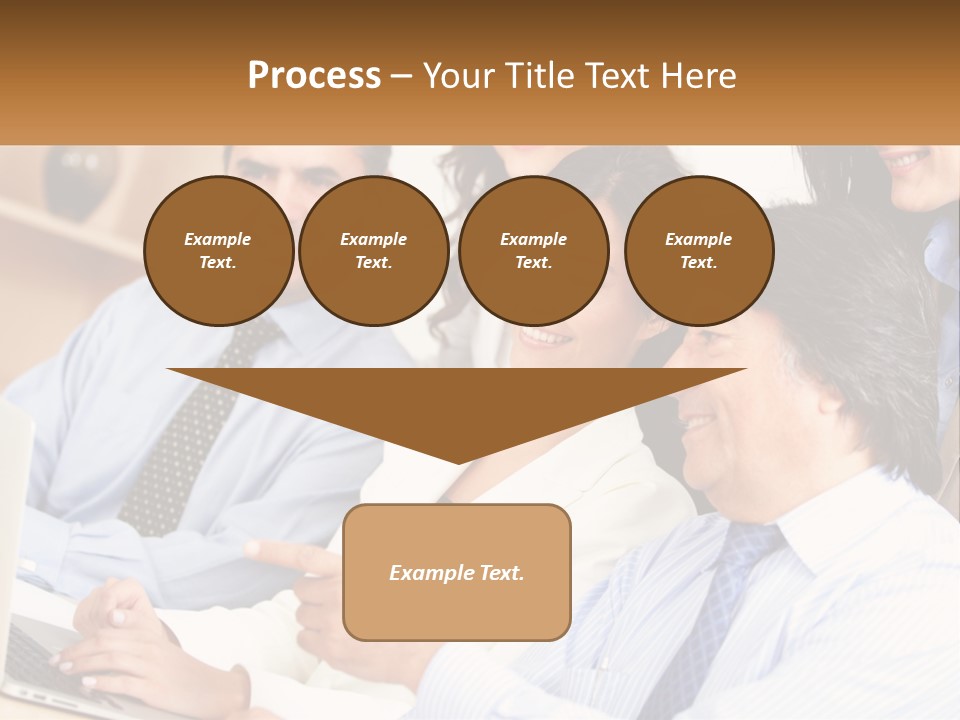 Process – Your Title Text Here

Example Text.

Example Text.

Example Text.

Example Text.

Example Text.